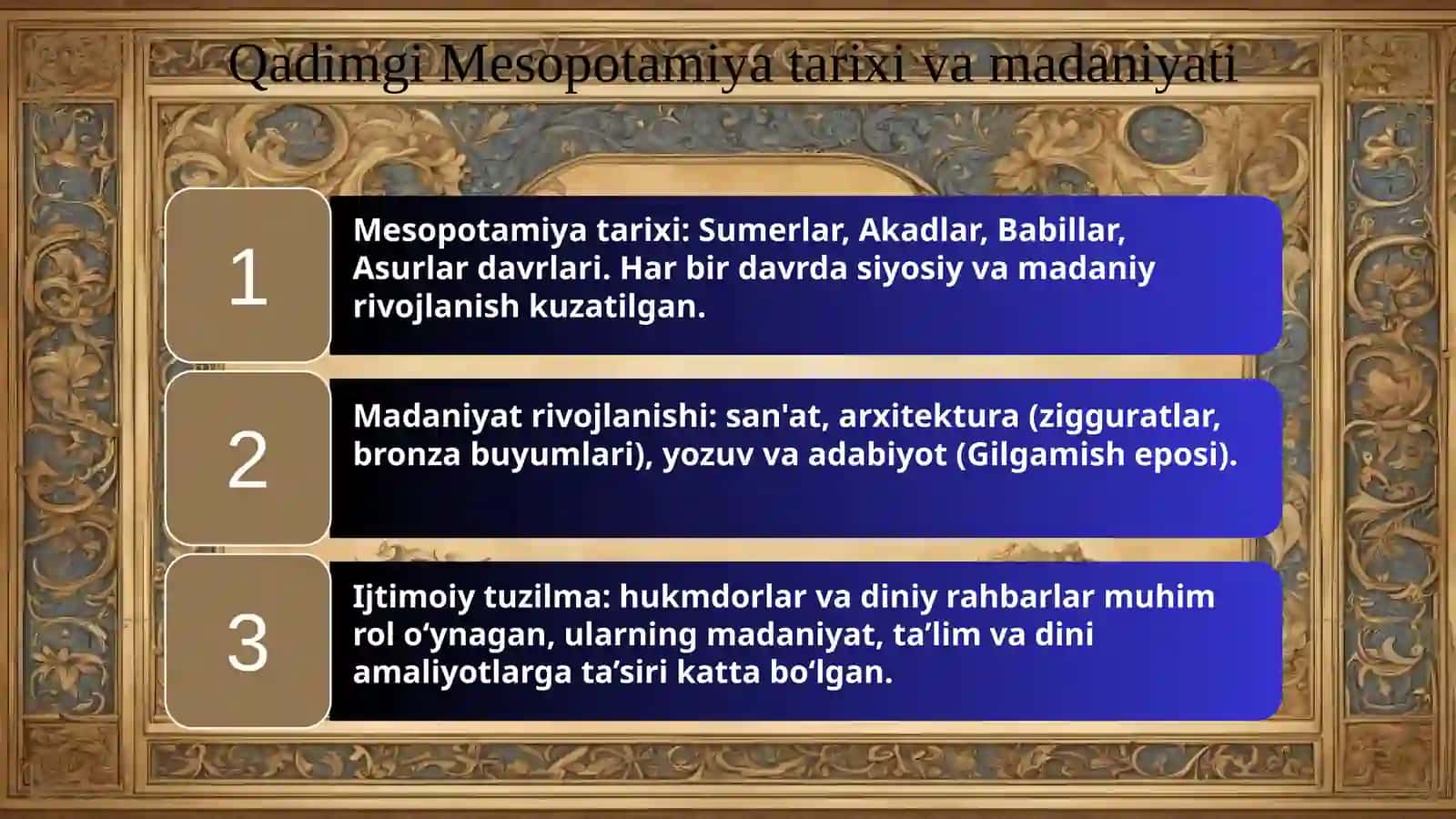 Qadimgi Mesopotamiya tarixi va madaniyati

1

Mesopotamiya tarixi: Sumerlar, Akadlar, Babillar, Asurlar davrlari. Har bir davrda siyosiy va madaniy rivojlanish kuzatilgan.

2

Madaniyat rivojlanishi: san'at, arxitektura (zigguratlar, bronza buyumlari), yozuv va adabiyot (Gilgamish eposi).

3

Ijtimoiy tuzilma: hukmdorlar va diniy rahbarlar muhim rol o‘ynagan, ularning madaniyat, ta’lim va dini amaliyotlarga ta’siri katta bo‘lgan.